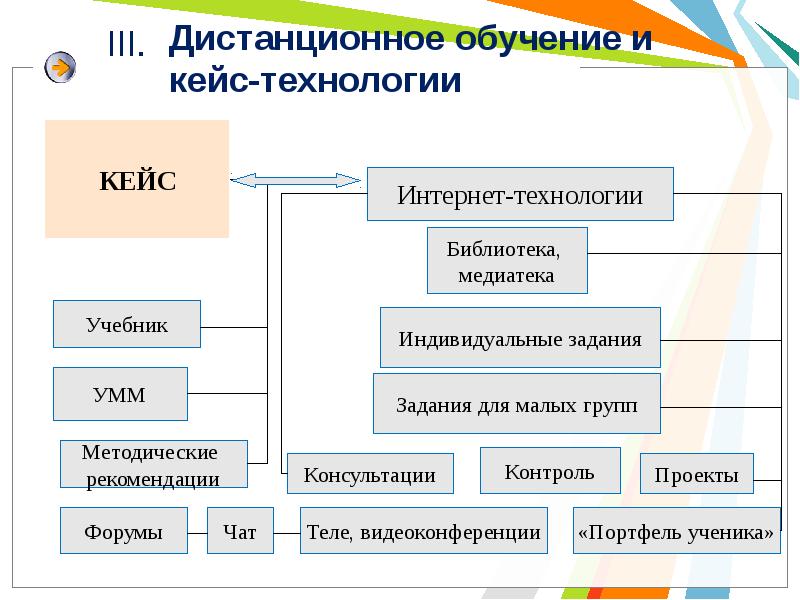 III. Дистанционное обучение и кейс-технологии

КЕЙС

Интернет-технологии

Библиотека, медиатека

Учебник

Индивидуальные задания

УММ

Задания для малых групп

Методические рекомендации

Консультации

Контроль

Проекты

Форумы

Чат

Теле, видеоконференции

«Портфель ученика»